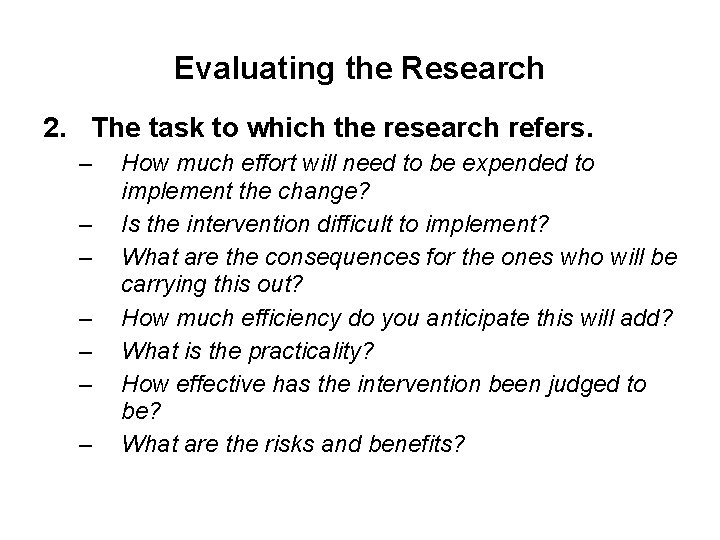 Evaluating the Research

2. The task to which the research refers.

– How much effort will need to be expended to implement the change?
– Is the intervention difficult to implement?
– What are the consequences for the ones who will be carrying this out?
– How much efficiency do you anticipate this will add?
– What is the practicality?
– How effective has the intervention been judged to be?
– What are the risks and benefits?